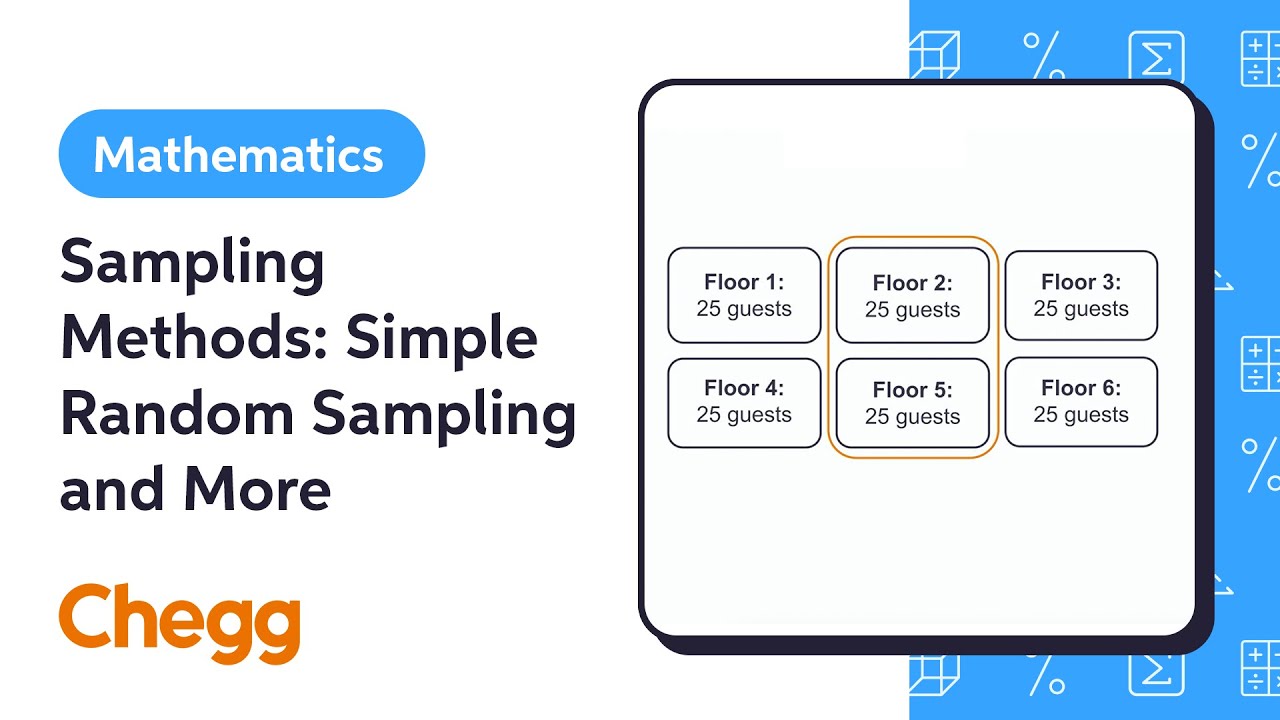 Mathematics

Sampling Methods: Simple Random Sampling and More

Chegg

Floor 1:
25 guests

Floor 2:
25 guests

Floor 3:
25 guests

Floor 4:
25 guests

Floor 5:
25 guests

Floor 6:
25 guests